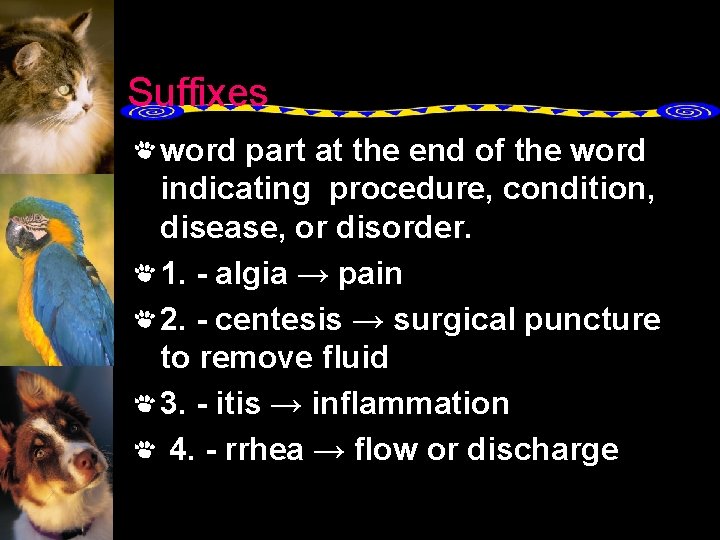 Suffixes

word part at the end of the word indicating procedure, condition, disease, or disorder.

1. - algia → pain

2. - centesis → surgical puncture to remove fluid

3. - itis → inflammation

4. - rrhea → flow or discharge